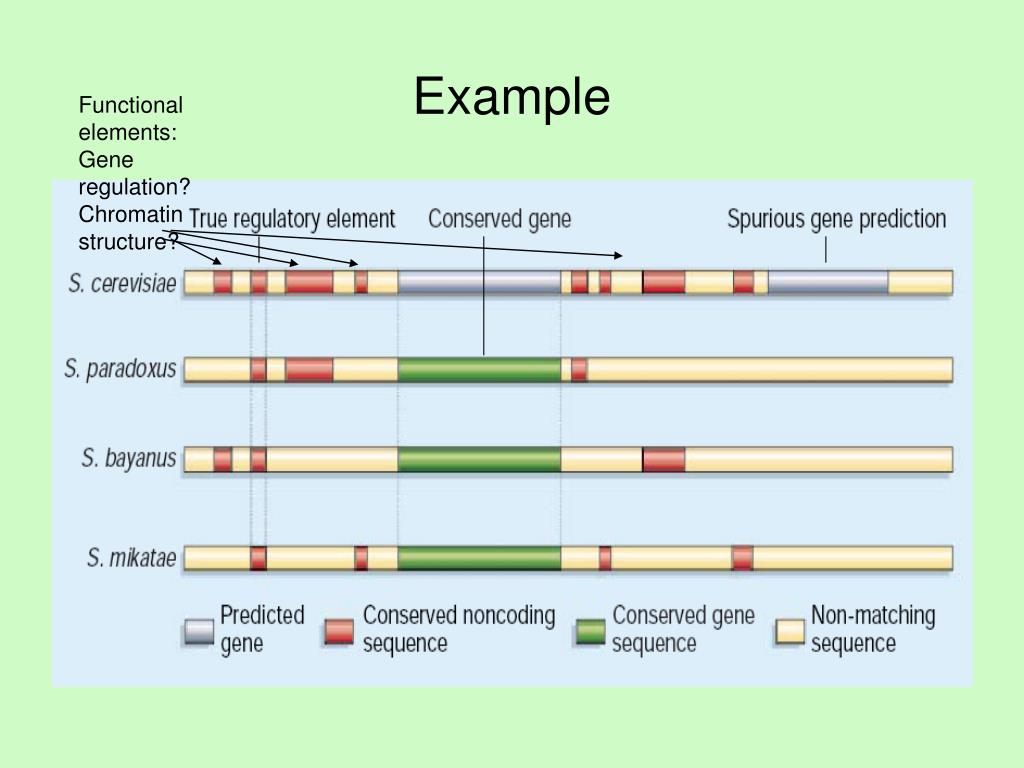 Example

Functional elements: Gene regulation? Chromatin structure?

True regulatory element

Conserved gene

Spurious gene prediction

S. cerevisiae

S. paradoxus

S. bayanus

S. mikatae

Predicted gene

Conserved noncoding sequence

Conserved gene sequence

Non-matching sequence